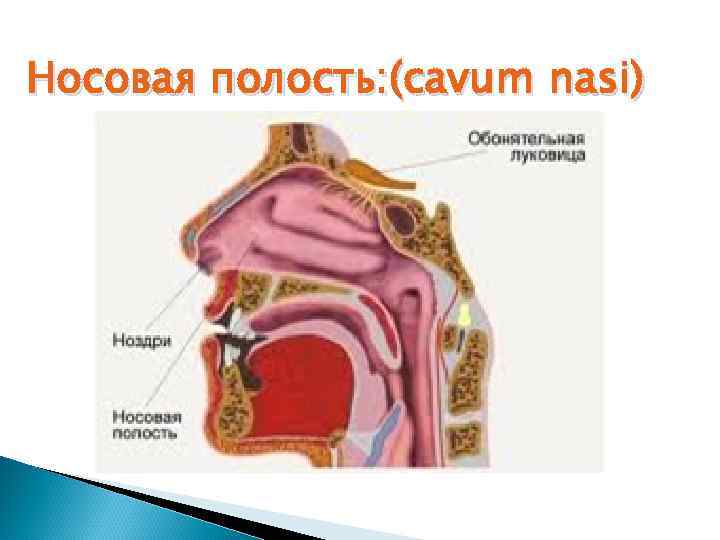 Носовая полость:(cavum nasi)

Обонятельная луковица

Ноздри

Носовая полость